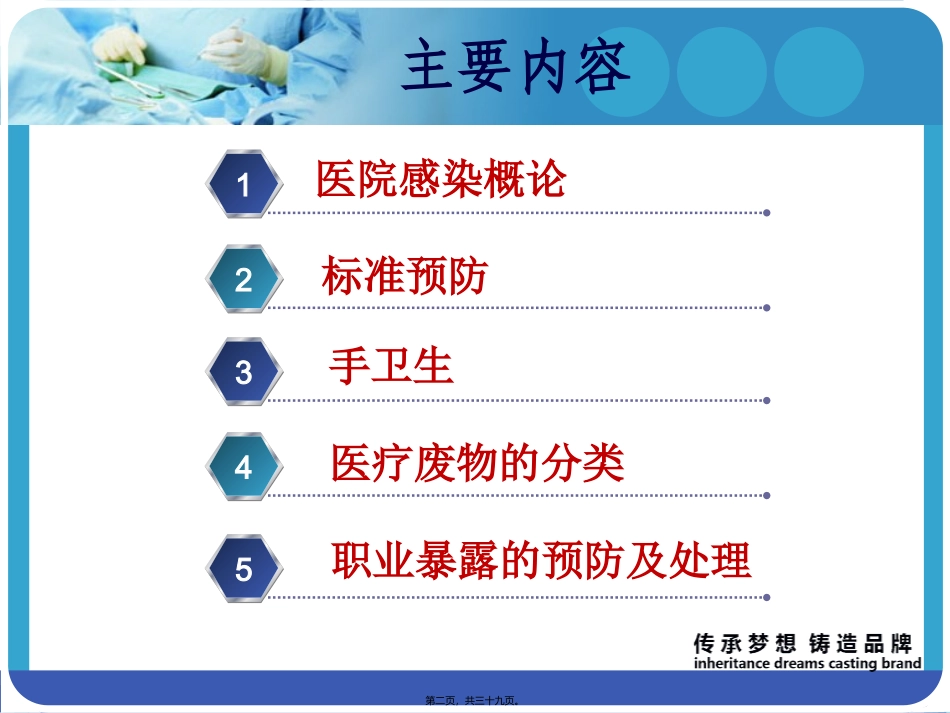 主要内容

1 医院感染概论

2 标准预防

3 手卫生

4 医疗废物的分类

5 职业暴露的预防及处理

传承梦想 铸造品牌
inheritance dreams casting brand

第二页，共三十九页。